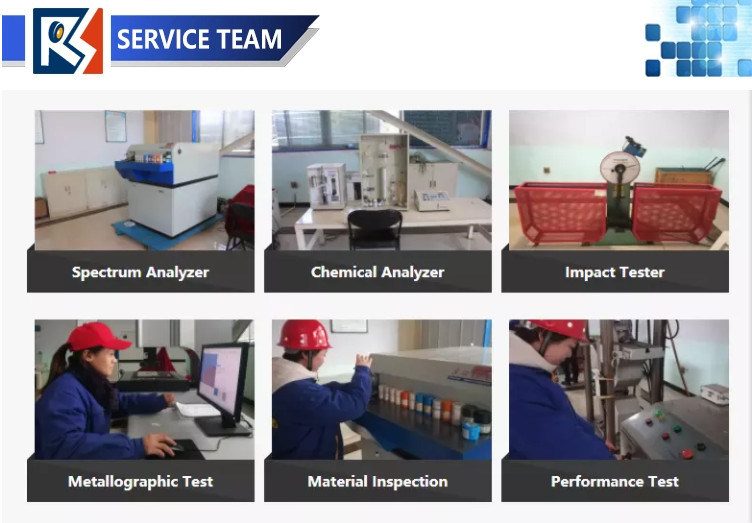 SERVICE TEAM

Spectrum Analyzer

Chemical Analyzer

Impact Tester

Metallographic Test

Material Inspection

Performance Test